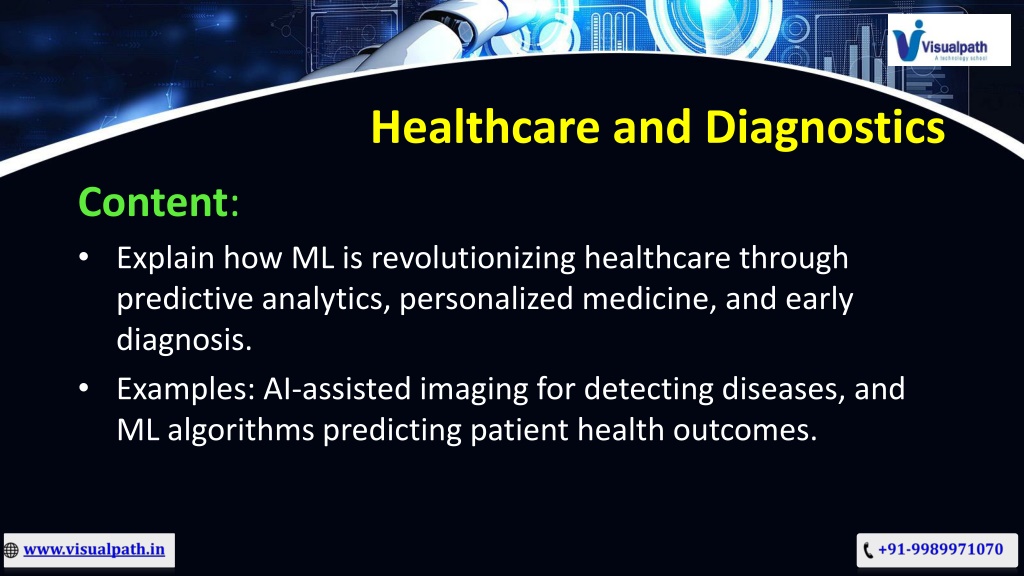 Visualpath
A technology school

Healthcare and Diagnostics

Content:

• Explain how ML is revolutionizing healthcare through predictive analytics, personalized medicine, and early diagnosis.
• Examples: AI-assisted imaging for detecting diseases, and ML algorithms predicting patient health outcomes.

www.visualpath.in

+91-9989971070